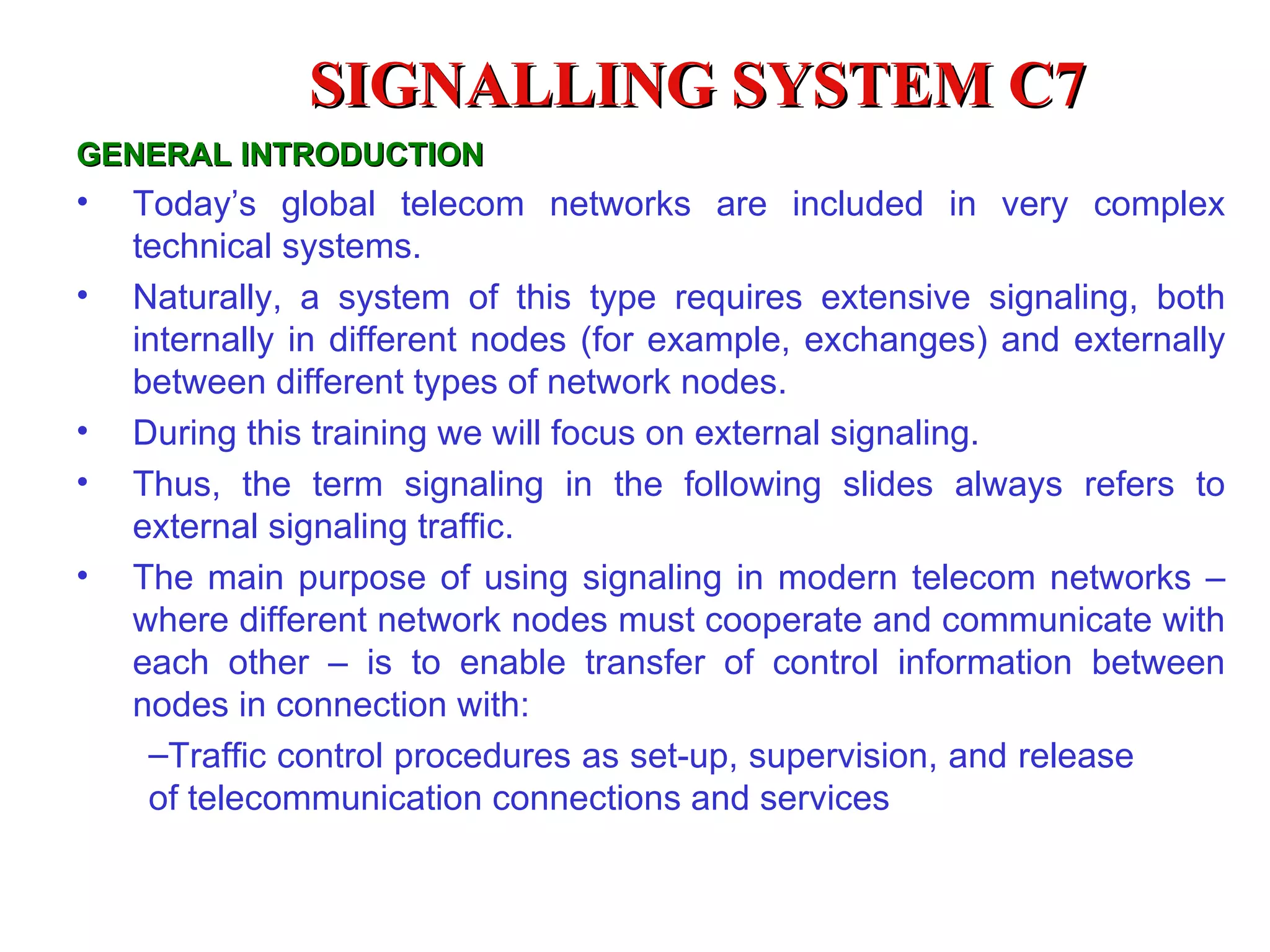 SIGNALLING SYSTEM C7

GENERAL INTRODUCTION

• Today’s global telecom networks are included in very complex technical systems.

• Naturally, a system of this type requires extensive signaling, both internally in different nodes (for example, exchanges) and externally between different types of network nodes.

• During this training we will focus on external signaling.

• Thus, the term signaling in the following slides always refers to external signaling traffic.

• The main purpose of using signaling in modern telecom networks – where different network nodes must cooperate and communicate with each other – is to enable transfer of control information between nodes in connection with:

–Traffic control procedures as set-up, supervision, and release of telecommunication connections and services